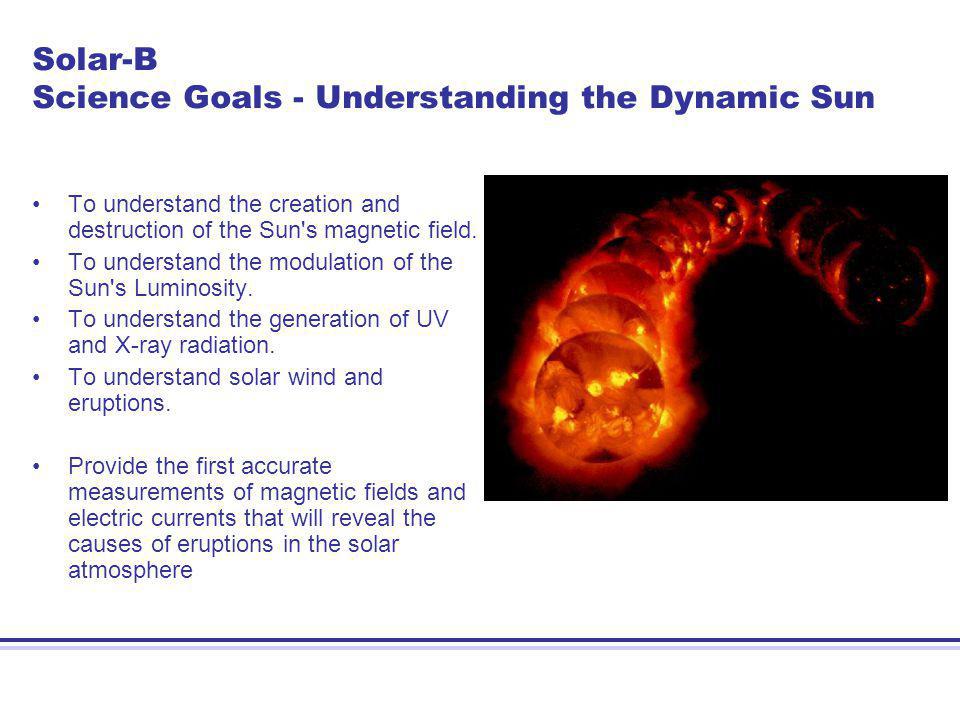 Solar-B
Science Goals - Understanding the Dynamic Sun

• To understand the creation and destruction of the Sun's magnetic field.
• To understand the modulation of the Sun's Luminosity.
• To understand the generation of UV and X-ray radiation.
• To understand solar wind and eruptions.

• Provide the first accurate measurements of magnetic fields and electric currents that will reveal the causes of eruptions in the solar atmosphere